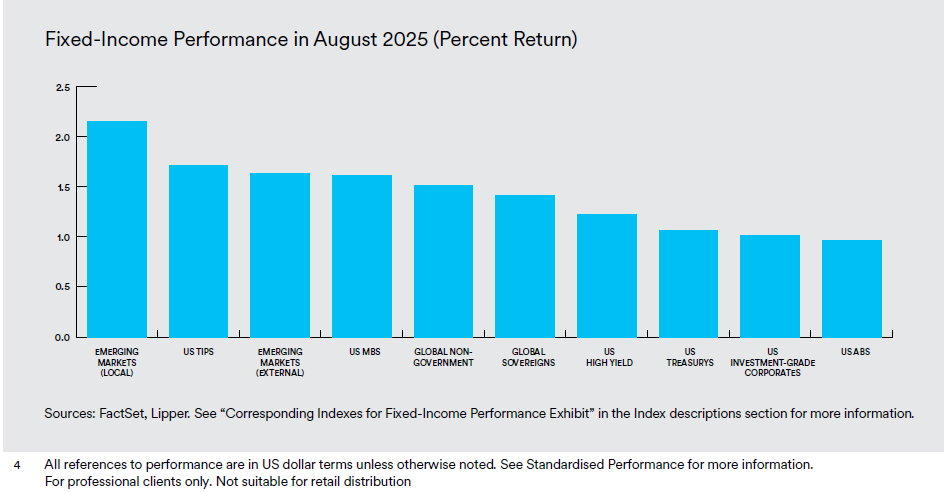 Fixed-Income Performance in August 2025 (Percent Return)

2.5
2.0
1.5
1.0
0.5
0.0

EMERGING MARKETS (LOCAL)
US TIPS
EMERGING MARKETS (EXTERNAL)
US MBS
GLOBAL NON-GOVERNMENT
GLOBAL SOVEREIGNS
US HIGH YIELD
US TREASURYS
US INVESTMENT-GRADE CORPORATES
US ABS

Sources: FactSet, Lipper. See “Corresponding Indexes for Fixed-Income Performance Exhibit” in the Index descriptions section for more information.

4 All references to performance are in US dollar terms unless otherwise noted. See Standardised Performance for more information.
For professional clients only. Not suitable for retail distribution